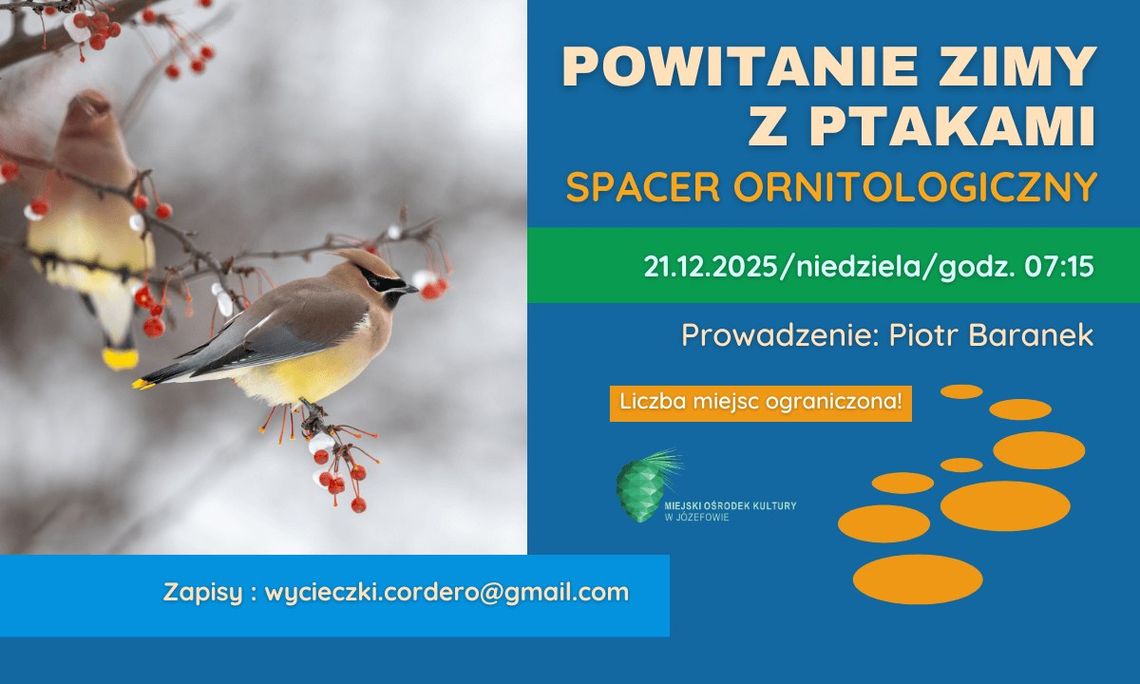 POWITANIE ZIMY Z PTAKAMI

SPACER ORNITOLOGICZNY

21.12.2025/niedziela/godz. 07:15

Prowadzenie: Piotr Baranek

Liczba miejsc ograniczona!

MIEJSKI OŚRODEK KULTURY W JÓZEFOWIE

Zapisy : wycieczki.cordero@gmail.com